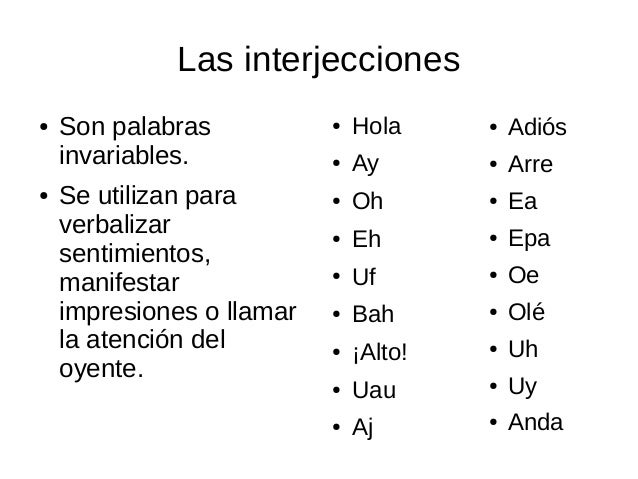 Las interjecciones

• Son palabras invariables.
• Se utilizan para verbalizar sentimientos, manifestar impresiones o llamar la atención del oyente.

• Hola
• Ay
• Oh
• Eh
• Uf
• Bah
• ¡Alto!
• Uau
• Aj

• Adiós
• Arre
• Ea
• Epa
• Oe
• Olé
• Uh
• Uy
• Anda